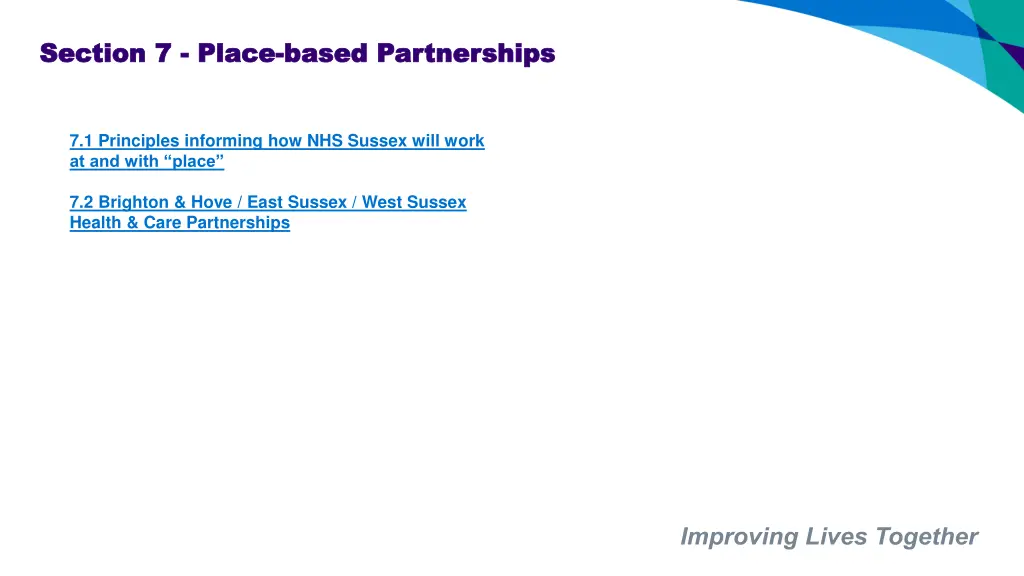 Section 7 - Place-based Partnerships

7.1 Principles informing how NHS Sussex will work at and with “place”

7.2 Brighton & Hove / East Sussex / West Sussex Health & Care Partnerships

Improving Lives Together